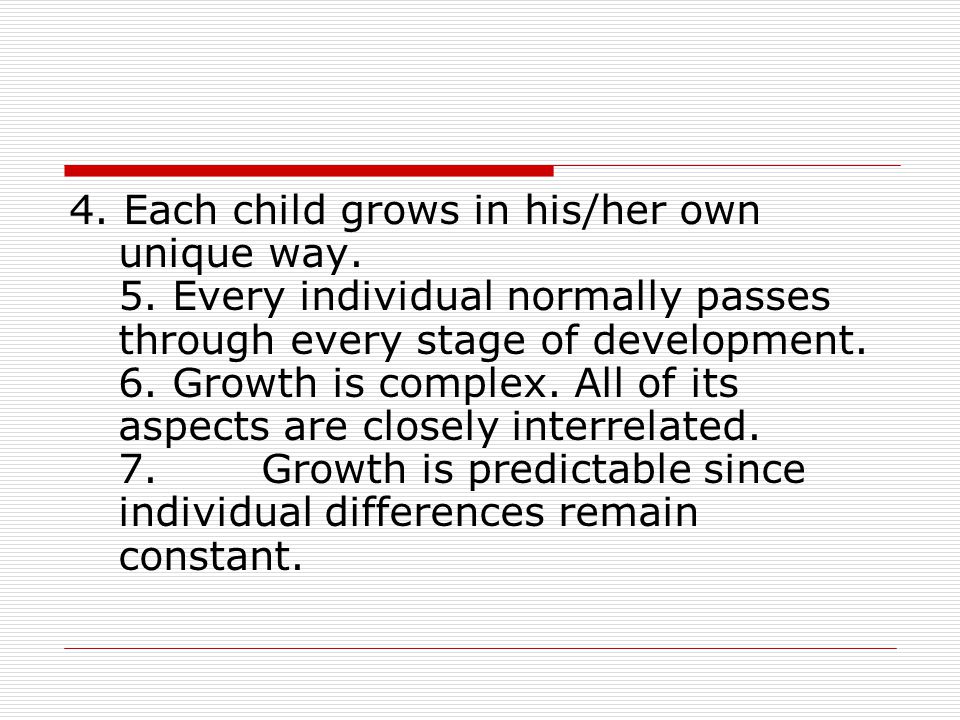 4. Each child grows in his/her own unique way.
5. Every individual normally passes through every stage of development.
6. Growth is complex. All of its aspects are closely interrelated.
7. Growth is predictable since individual differences remain constant.